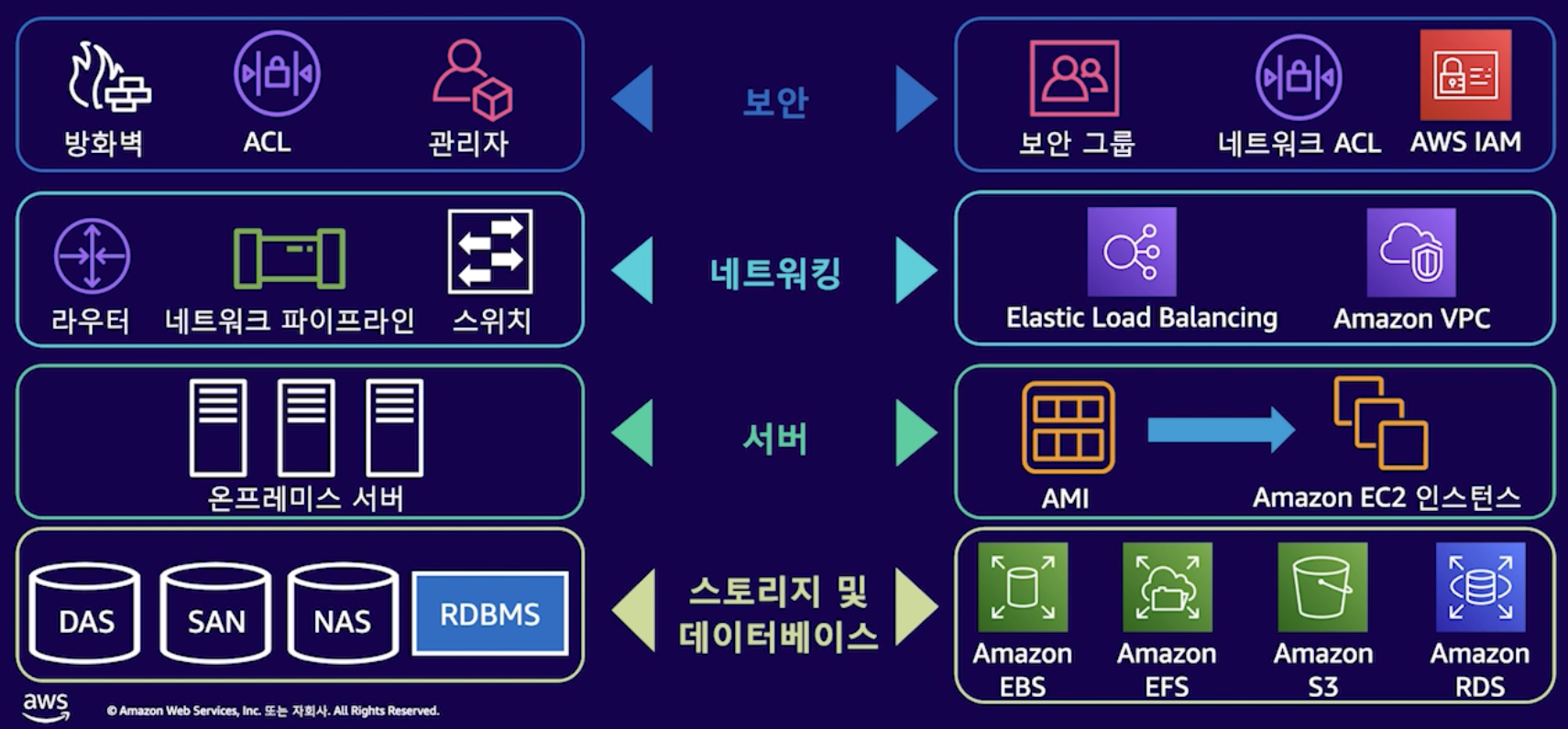 방화벽
ACL
관리자

보안

보안 그룹
네트워크 ACL
AWS IAM

라우터
네트워크 파이프라인
스위치

네트워킹

Elastic Load Balancing
Amazon VPC

온프레미스 서버

서버

AMI
Amazon EC2 인스턴스

DAS
SAN
NAS
RDBMS

스토리지 및 데이터베이스

Amazon EBS
Amazon EFS
Amazon S3
Amazon RDS

aws
© Amazon Web Services, Inc. 또는 자회사. All Rights Reserved.